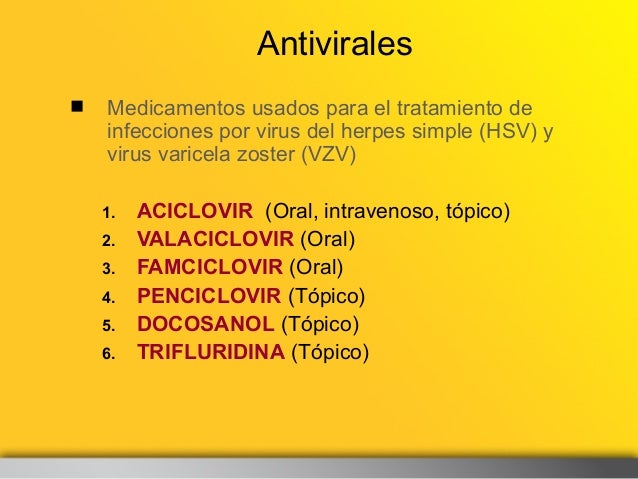 Antivirales

■ Medicamentos usados para el tratamiento de infecciones por virus del herpes simple (HSV) y virus varicela zoster (VZV)

1. ACICLOVIR (Oral, intravenoso, tópico)
2. VALACICLOVIR (Oral)
3. FAMCICLOVIR (Oral)
4. PENCICLOVIR (Tópico)
5. DOCOSANOL (Tópico)
6. TRIFLURIDINA (Tópico)